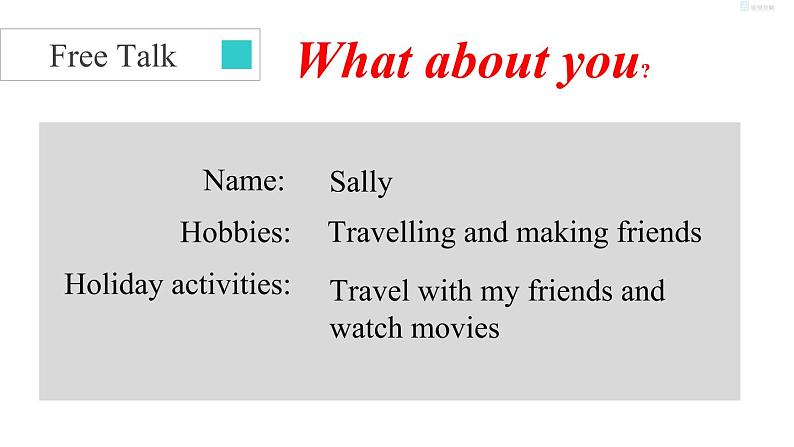 Free Talk

What about you?

Name: Sally

Hobbies: Travelling and making friends

Holiday activities: Travel with my friends and watch movies